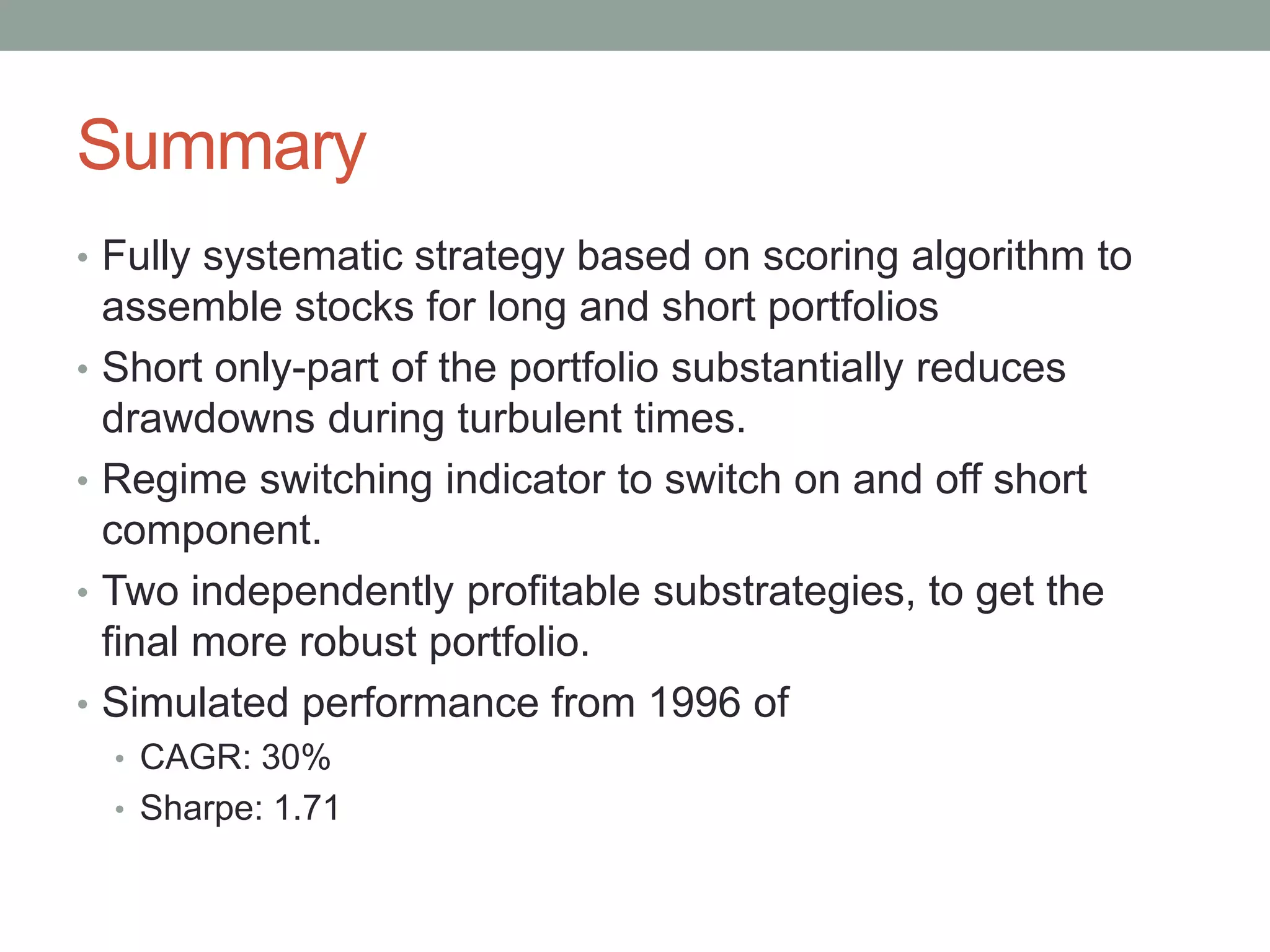 Summary

• Fully systematic strategy based on scoring algorithm to assemble stocks for long and short portfolios
• Short only-part of the portfolio substantially reduces drawdowns during turbulent times.
• Regime switching indicator to switch on and off short component.
• Two independently profitable substrategies, to get the final more robust portfolio.
• Simulated performance from 1996 of
  • CAGR: 30%
  • Sharpe: 1.71